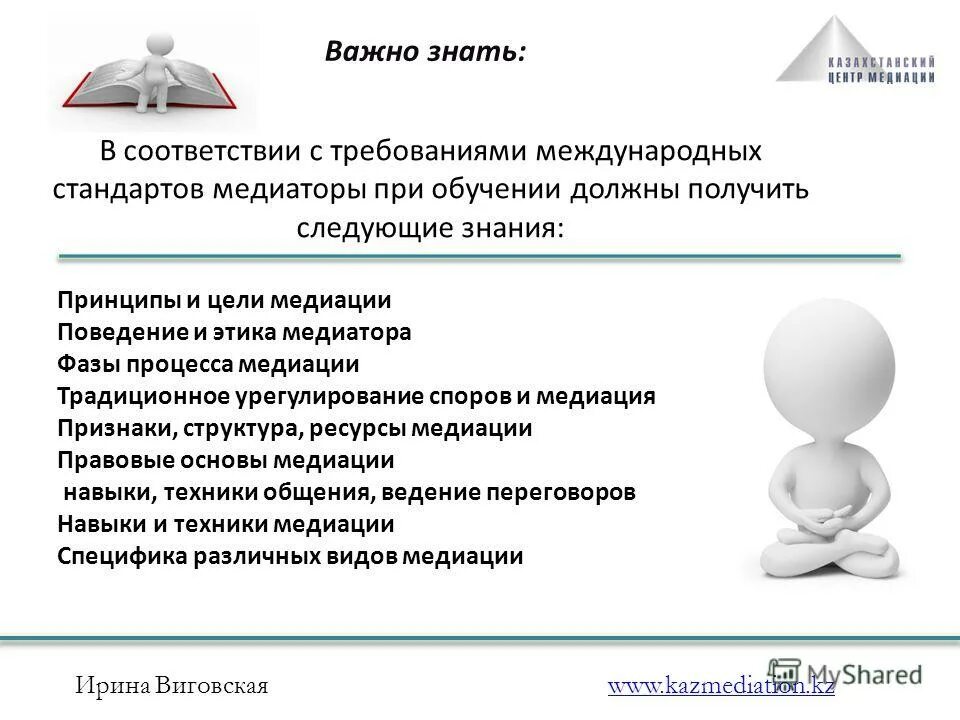 Важно знать:

КАЗАХСТАНСКИЙ ЦЕНТР МЕДИАЦИИ

В соответствии с требованиями международных стандартов медиаторы при обучении должны получить следующие знания:

Принципы и цели медиации
Поведение и этика медиатора
Фазы процесса медиации
Традиционное урегулирование споров и медиация
Признаки, структура, ресурсы медиации
Правовые основы медиации
навыки, техники общения, ведение переговоров
Навыки и техники медиации
Специфика различных видов медиации

Ирина Виговская

www.kazmediation.kz

MyShared